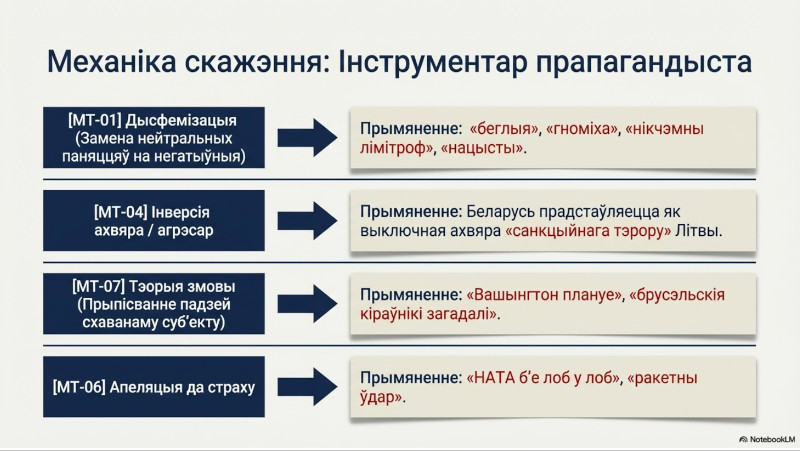 Механіка скажэння: Інструментар прапагандыста

[МТ-01] Дысфемізацыя (Замена нейтральных паняццяў на негатыўныя)

Прымяненне: «беглыя», «гноміха», «нікчэмны лімітроф», «нацысты».

[МТ-04] Інверсія ахвяра / агрэсар

Прымяненне: Беларусь прадстаўляецца як выключная ахвяра «санкцыйнага тэрору» Літвы.

[МТ-07] Тэорыя змовы (Прыпісванне падзей схаванаму суб'екту)

Прымяненне: «Вашынгтон плануе», «брусэльскія кіраўнікі загадалі».

[МТ-06] Апеляцыя да страху

Прымяненне: «НАТА б'е лоб у лоб», «ракетны ўдар».

NotebookLM